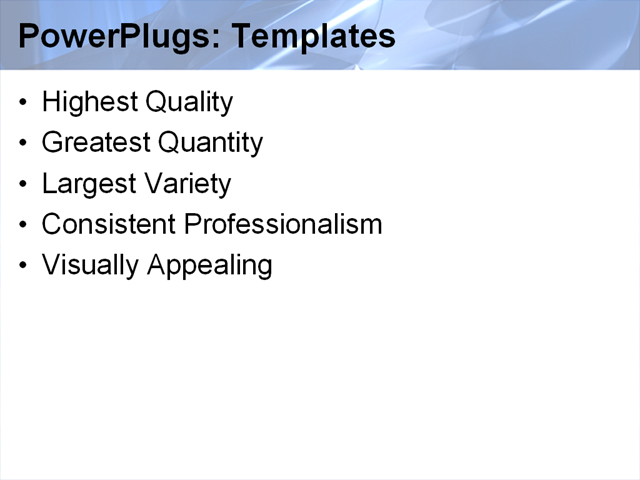 PowerPlugs: Templates

• Highest Quality
• Greatest Quantity
• Largest Variety
• Consistent Professionalism
• Visually Appealing